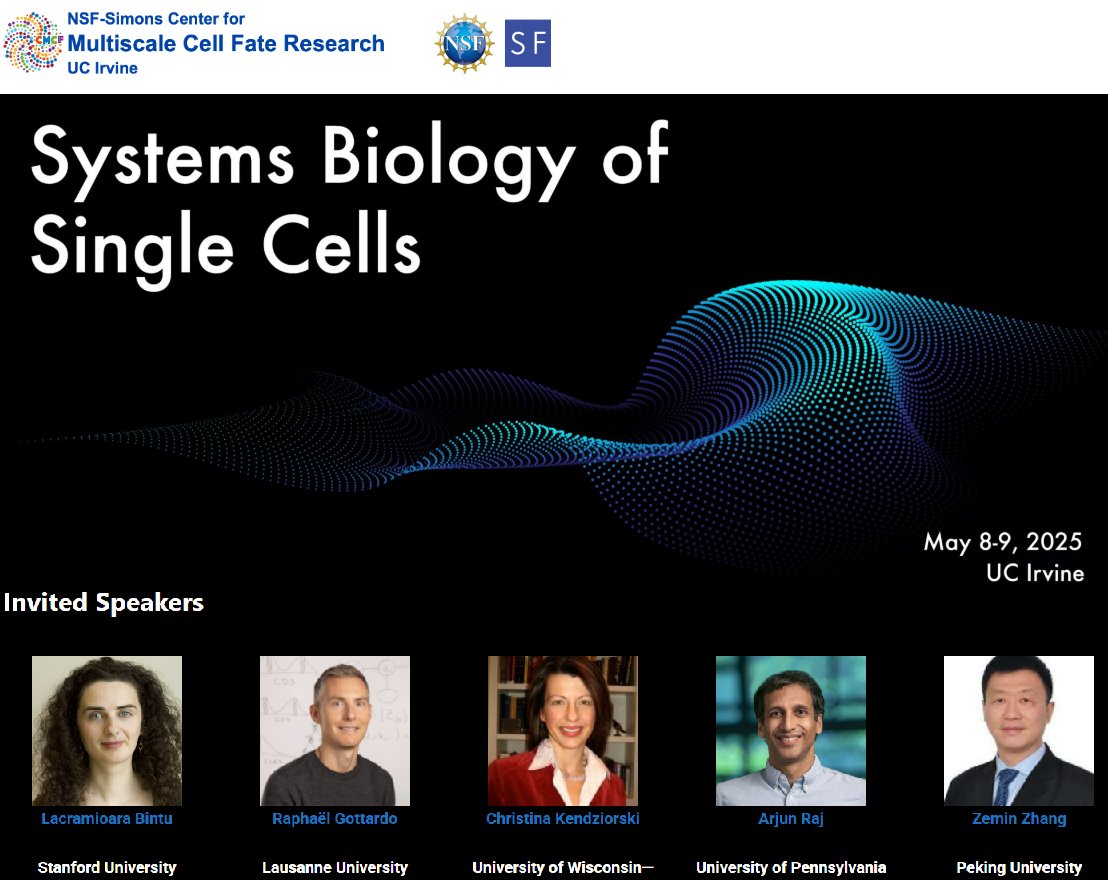 CMCF NSF-Simons Center for Multiscale Cell Fate Research UC Irvine

NSF SF

Systems Biology of Single Cells

May 8-9, 2025
UC Irvine

Invited Speakers

Lacramioara Bintu
Stanford University

Raphaël Gottardo
Lausanne University

Christina Kendziorski
University of Wisconsin—

Arjun Raj
University of Pennsylvania

Zemin Zhang
Peking University